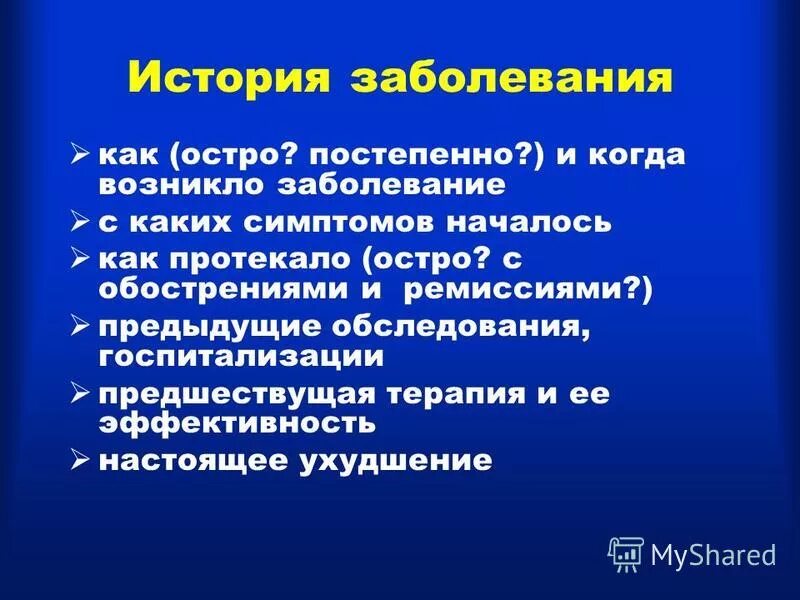 История заболевания

➢ как (остро? постепенно?) и когда возникло заболевание
➢ с каких симптомов началось
➢ как протекало (остро? с обострениями и ремиссиями?)
➢ предыдущие обследования, госпитализации
➢ предшествущая терапия и ее эффективность
➢ настоящее ухудшение

MyShared